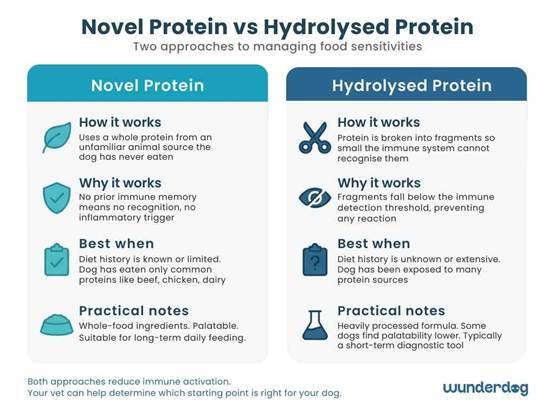 Novel Protein vs Hydrolysed Protein

Two approaches to managing food sensitivities

Novel Protein

How it works
Uses a whole protein from an unfamiliar animal source the dog has never eaten

Why it works
No prior immune memory means no recognition, no inflammatory trigger

Best when
Diet history is known or limited. Dog has eaten only common proteins like beef, chicken, dairy

Practical notes
Whole-food ingredients. Palatable. Suitable for long-term daily feeding.

Hydrolysed Protein

How it works
Protein is broken into fragments so small the immune system cannot recognise them

Why it works
Fragments fall below the immune detection threshold, preventing any reaction

Best when
Diet history is unknown or extensive. Dog has been exposed to many protein sources

Practical notes
Heavily processed formula. Some dogs find palatability lower. Typically a short-term diagnostic tool

Both approaches reduce immune activation.
Your vet can help determine which starting point is right for your dog.

wunderdog